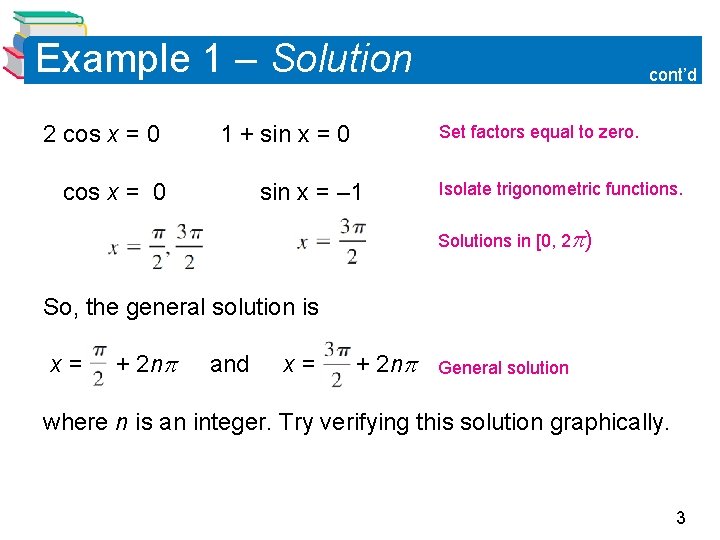 Example 1 – Solution

cont'd

$2 \cos x = 0$ $1 + \sin x = 0$ Set factors equal to zero.

$\cos x = 0$ $\sin x = -1$ Isolate trigonometric functions.

$x = \frac{\pi}{2}, \frac{3\pi}{2}$ $x = \frac{3\pi}{2}$ Solutions in $[0, 2\pi)$

So, the general solution is

$x = \frac{\pi}{2} + 2n\pi$ and $x = \frac{3\pi}{2} + 2n\pi$ General solution

where n is an integer. Try verifying this solution graphically.

3